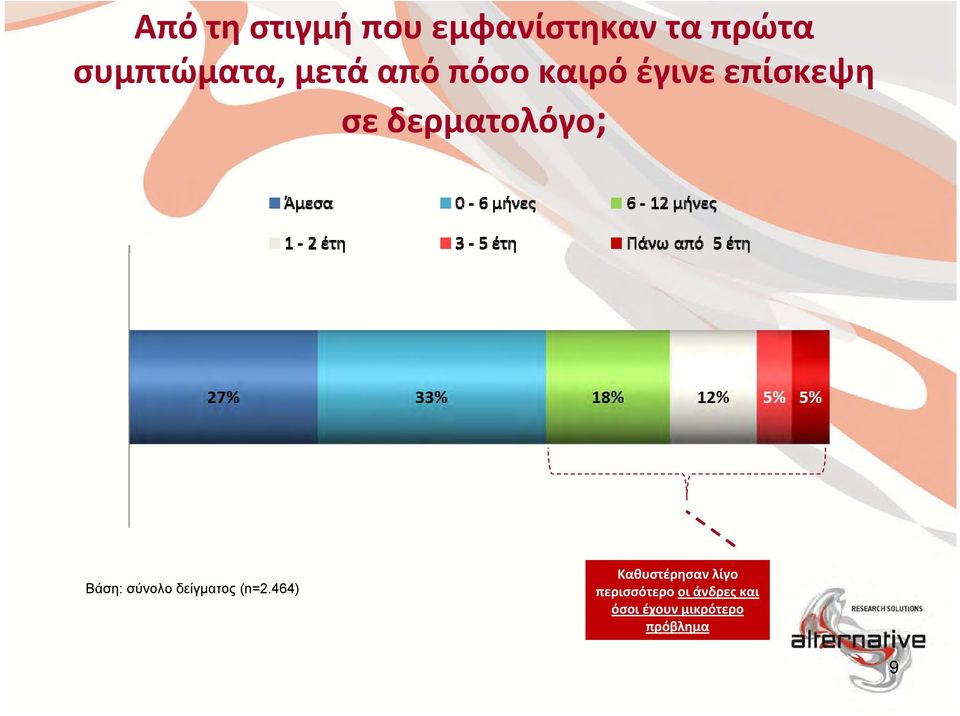 Από τη στιγμή που εμφανίστηκαν τα πρώτα συμπτώματα, μετά από πόσο καιρό έγινε επίσκεψη σε δερματολόγο;

Άμεσα
0 - 6 μήνες
6 - 12 μήνες
1 - 2 έτη
3 - 5 έτη
Πάνω από 5 έτη

27%
33%
18%
12%
5%
5%

Βάση: σύνολο δείγματος (n=2.464)

Καθυστέρησαν λίγο περισσότερο οι άνδρες και όσοι έχουν μικρότερο πρόβλημα

RESEARCH SOLUTIONS
alternative

9